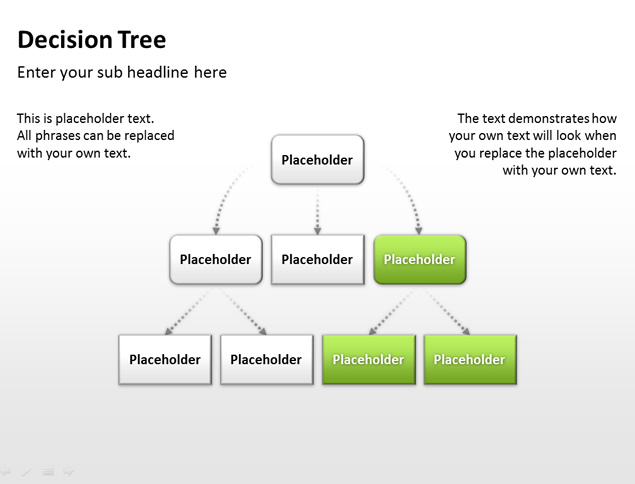 Decision Tree

Enter your sub headline here

This is placeholder text. All phrases can be replaced with your own text.

The text demonstrates how your own text will look when you replace the placeholder with your own text.

Placeholder

Placeholder

Placeholder

Placeholder

Placeholder

Placeholder

Placeholder

Placeholder